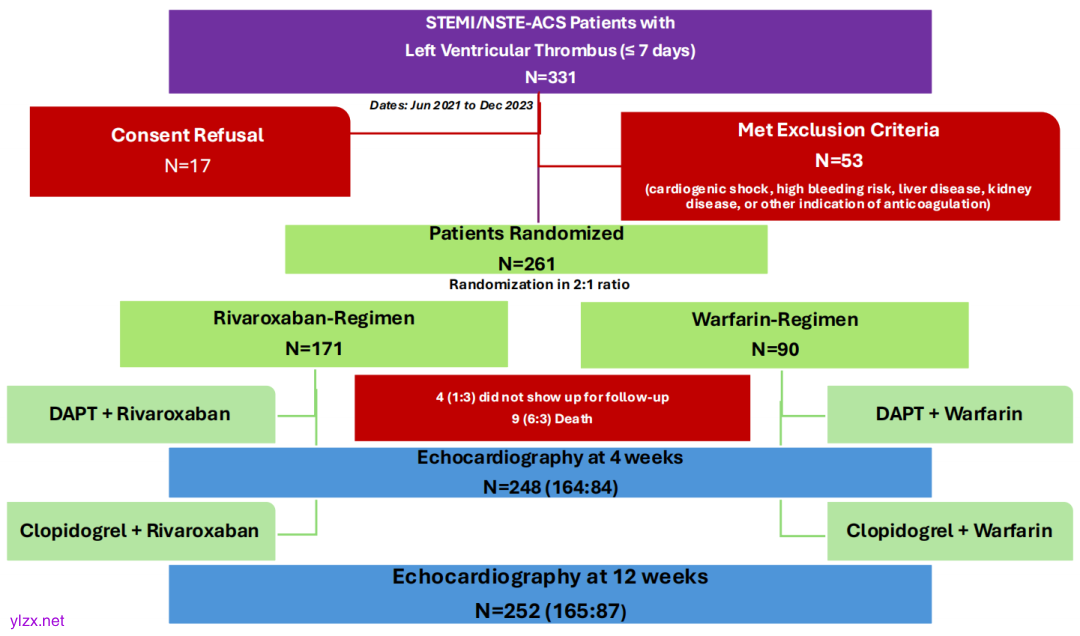 STEMI/NSTE-ACS Patients with
Left Ventricular Thrombus (≤ 7 days)
N=331

Dates: Jun 2021 to Dec 2023

Consent Refusal
N=17

Met Exclusion Criteria
N=53
(cardiogenic shock, high bleeding risk, liver disease, kidney disease, or other indication of anticoagulation)

Patients Randomized
N=261
Randomization in 2:1 ratio

Rivaroxaban-Regimen
N=171

Warfarin-Regimen
N=90

DAPT + Rivaroxaban

4 (1:3) did not show up for follow-up
9 (6:3) Death

DAPT + Warfarin

Echocardiography at 4 weeks
N=248 (164:84)

Clopidogrel + Rivaroxaban

Clopidogrel + Warfarin

Echocardiography at 12 weeks
N=252 (165:87)

ylzx.net